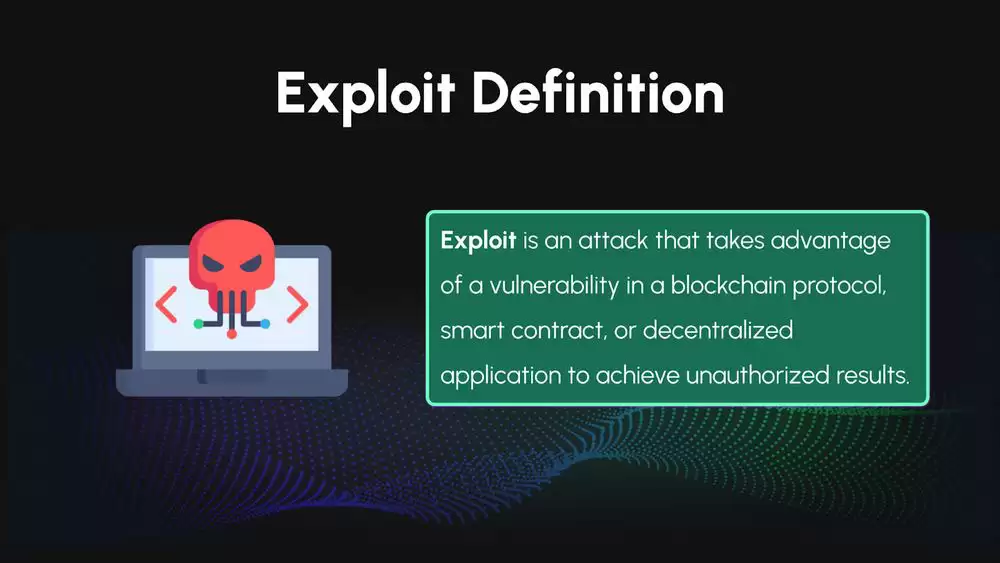 Exploit Definition

Exploit is an attack that takes advantage of a vulnerability in a blockchain protocol, smart contract, or decentralized application to achieve unauthorized results.